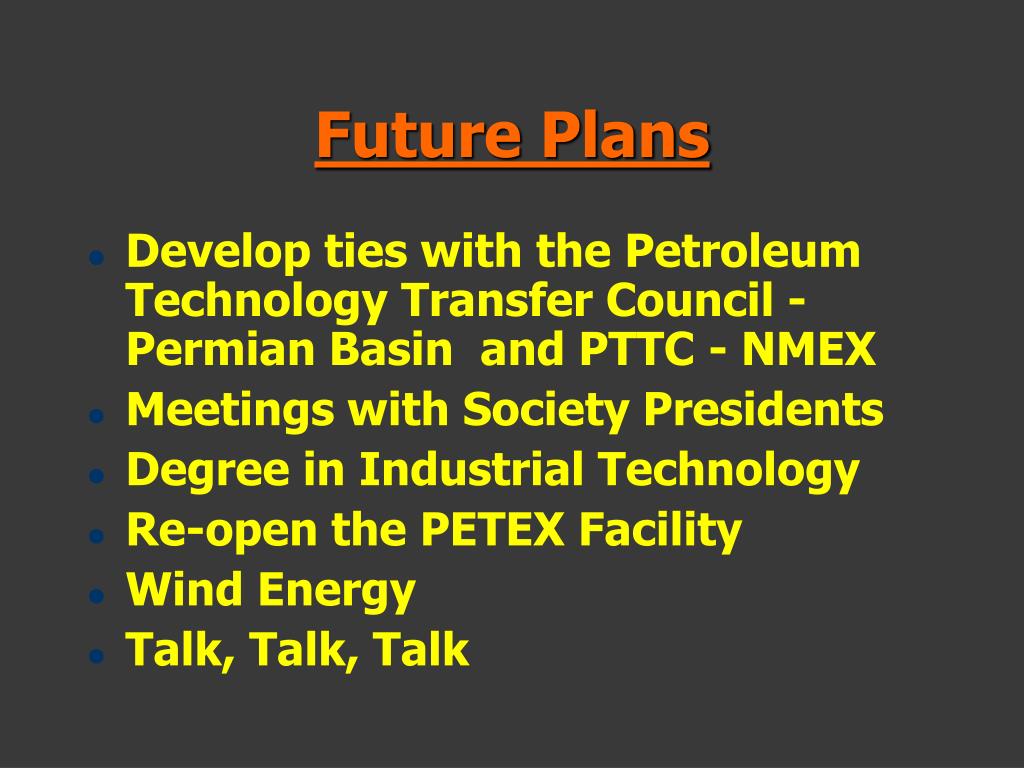 Future Plans

- Develop ties with the Petroleum Technology Transfer Council - Permian Basin and PTTC - NMEX
- Meetings with Society Presidents
- Degree in Industrial Technology
- Re-open the PETEX Facility
- Wind Energy
- Talk, Talk, Talk